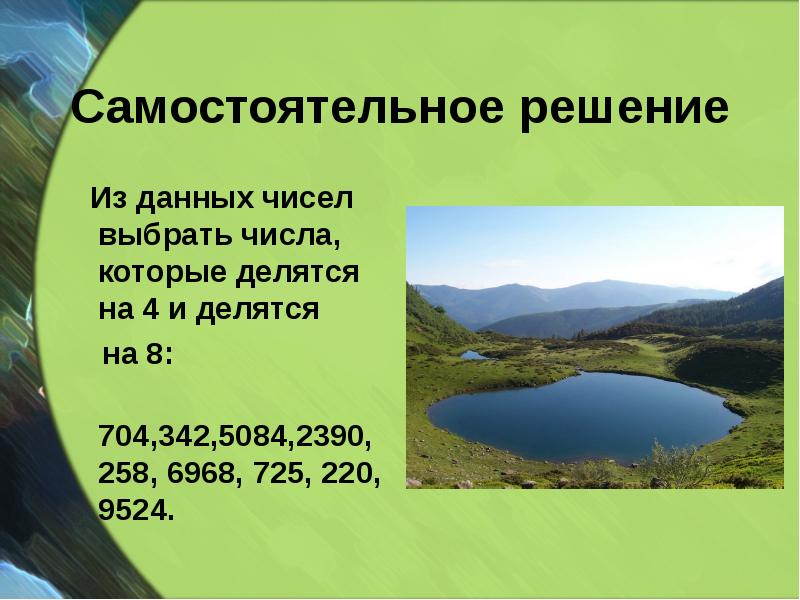 Самостоятельное решение

Из данных чисел выбрать числа, которые делятся на 4 и делятся на 8:

704,342,5084,2390, 258, 6968, 725, 220, 9524.